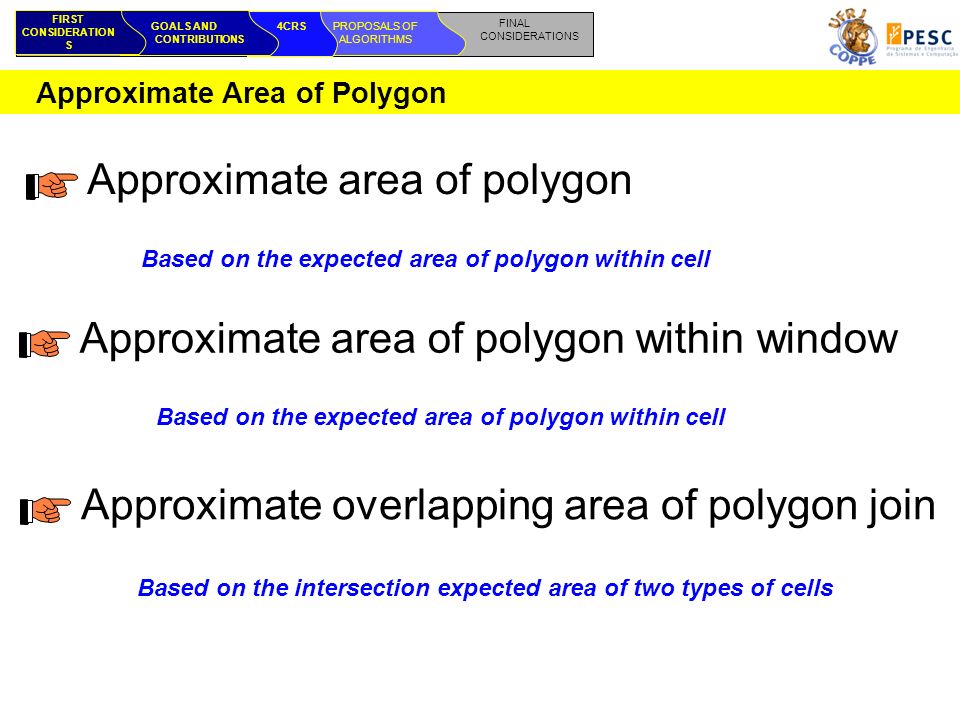 FIRST CONSIDERATION S

GOALS AND CONTRIBUTIONS

4CRS

PROPOSALS OF ALGORITHMS

FINAL CONSIDERATIONS

UFRJ COPPE

PESC Programa de Engenharia de Sistemas e Computação

Approximate Area of Polygon

Approximate area of polygon

Based on the expected area of polygon within cell

Approximate area of polygon within window

Based on the expected area of polygon within cell

Approximate overlapping area of polygon join

Based on the intersection expected area of two types of cells